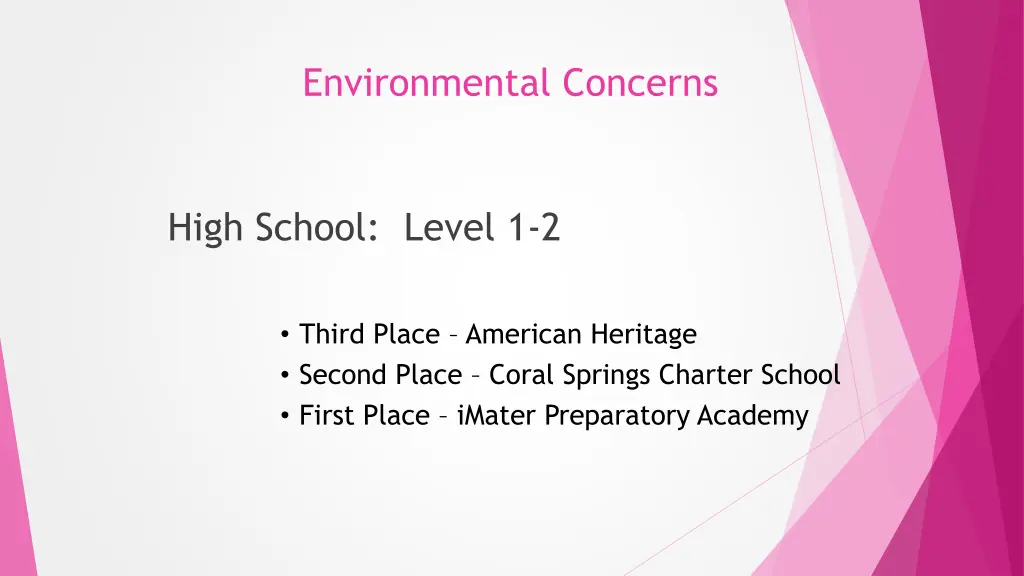 Environmental Concerns

High School: Level 1-2

• Third Place – American Heritage
• Second Place – Coral Springs Charter School
• First Place – iMater Preparatory Academy